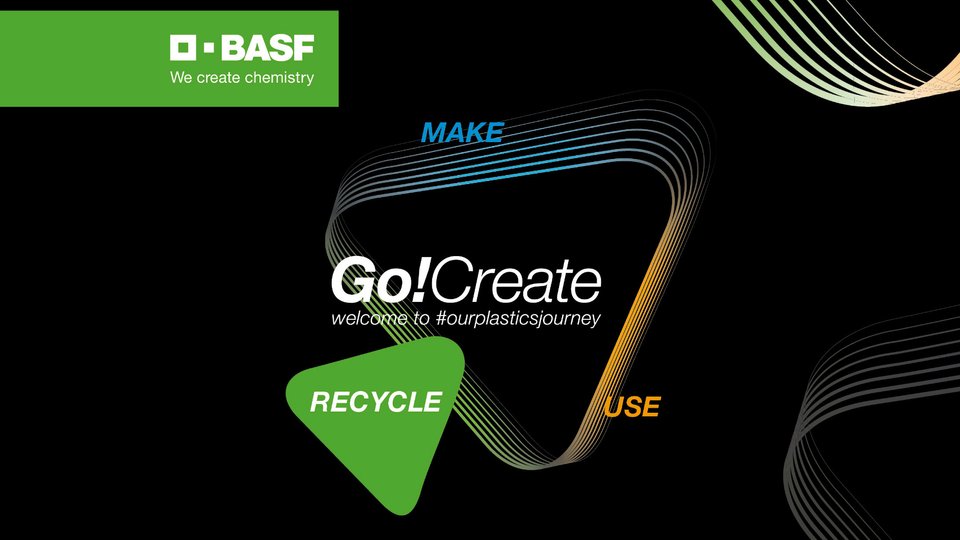 BASF
We create chemistry

MAKE

Go!Create
welcome to #ourplasticsjourney

RECYCLE

USE